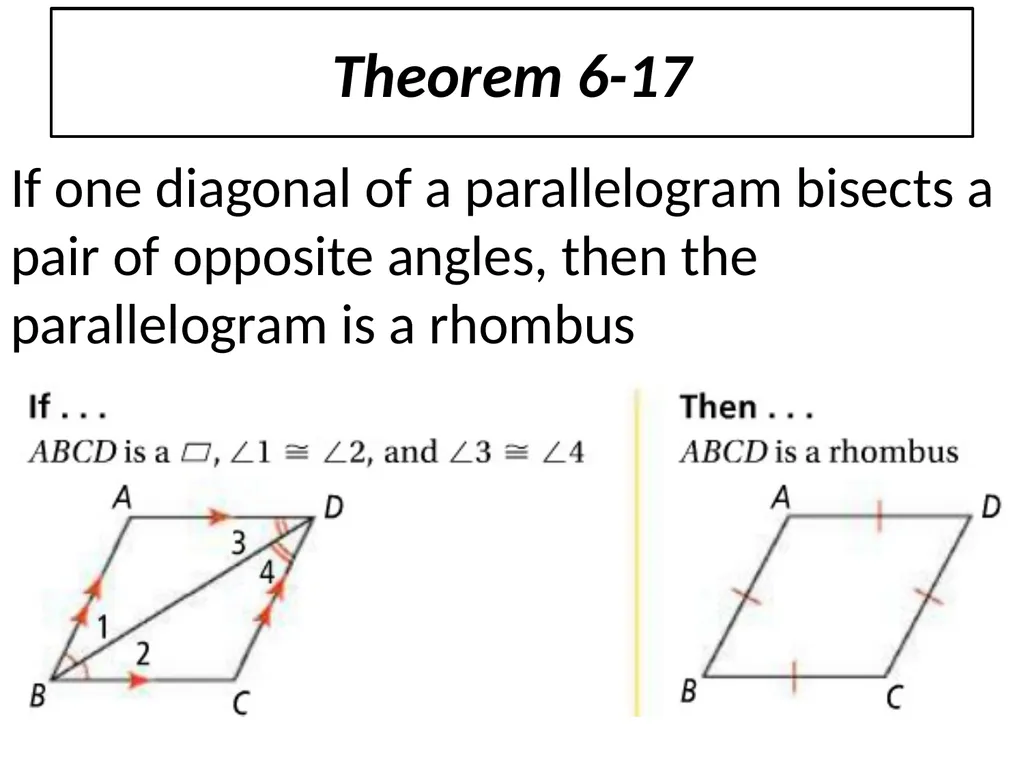 Theorem 6-17

If one diagonal of a parallelogram bisects a pair of opposite angles, then the parallelogram is a rhombus

If . . .
$ABCD$ is a $\square$, $\angle 1 \cong \angle 2$, and $\angle 3 \cong \angle 4$

A D 3 4 1 2 B C

Then . . .
$ABCD$ is a rhombus

A D B C